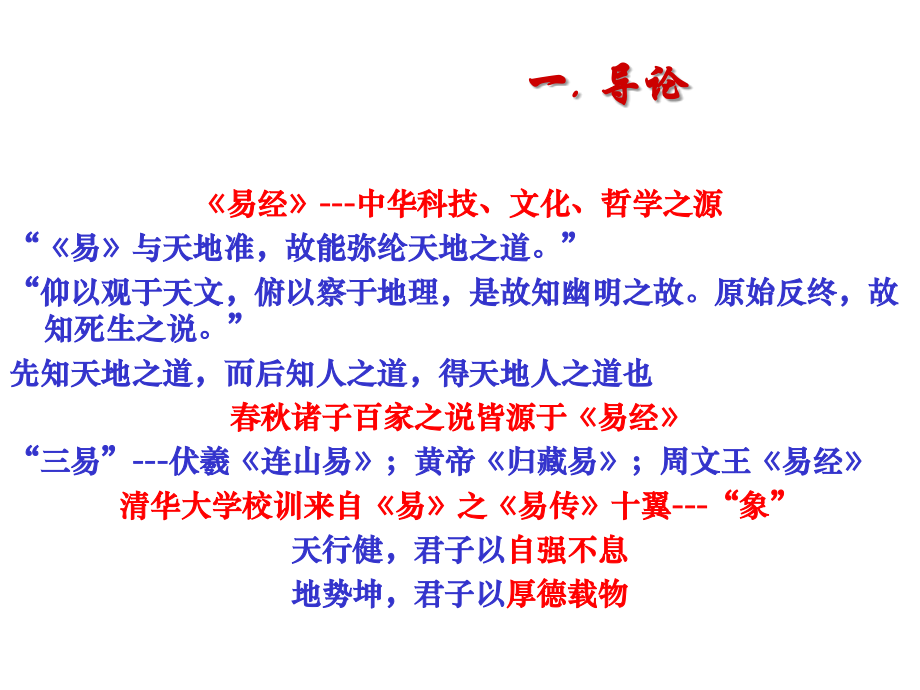 一. 导论

《易经》---中华科技、文化、哲学之源

“《易》与天地准，故能弥纶天地之道。”

“仰以观于天文，俯以察于地理，是故知幽明之故。原始反终，故知死生之说。”

先知天地之道，而后知人之道，得天地人之道也

春秋诸子百家之说皆源于《易经》

“三易”---伏羲《连山易》；黄帝《归藏易》；周文王《易经》

清华大学校训来自《易》之《易传》十翼---“象”

天行健，君子以自强不息

地势坤，君子以厚德载物